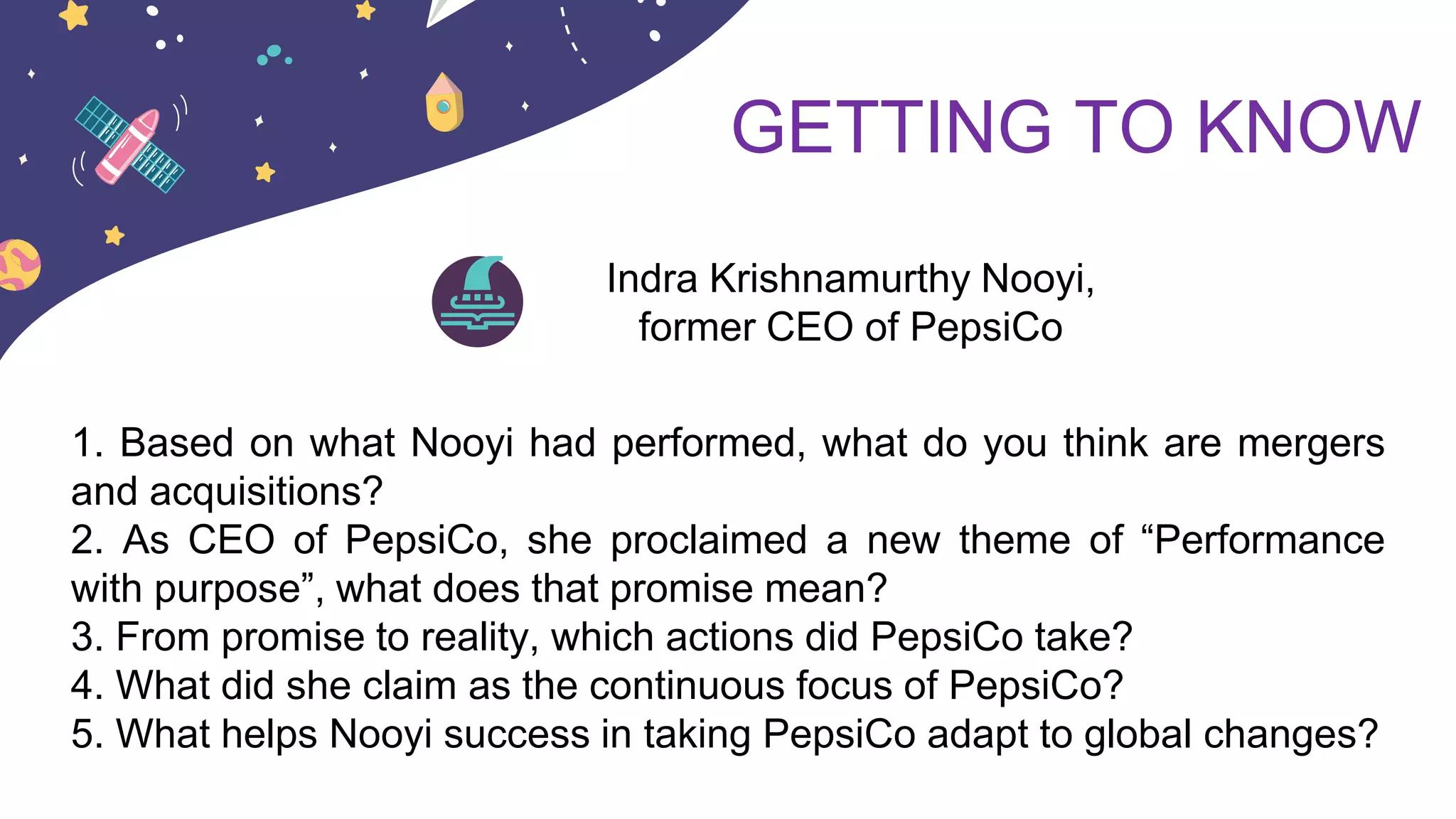 GETTING TO KNOW

Indra Krishnamurthy Nooyi, former CEO of PepsiCo

1. Based on what Nooyi had performed, what do you think are mergers and acquisitions?
2. As CEO of PepsiCo, she proclaimed a new theme of “Performance with purpose”, what does that promise mean?
3. From promise to reality, which actions did PepsiCo take?
4. What did she claim as the continuous focus of PepsiCo?
5. What helps Nooyi success in taking PepsiCo adapt to global changes?